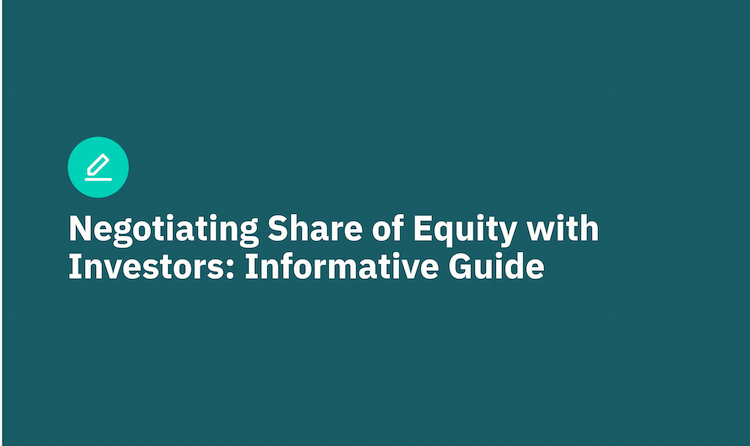 Negotiating Share of Equity with Investors: Informative Guide